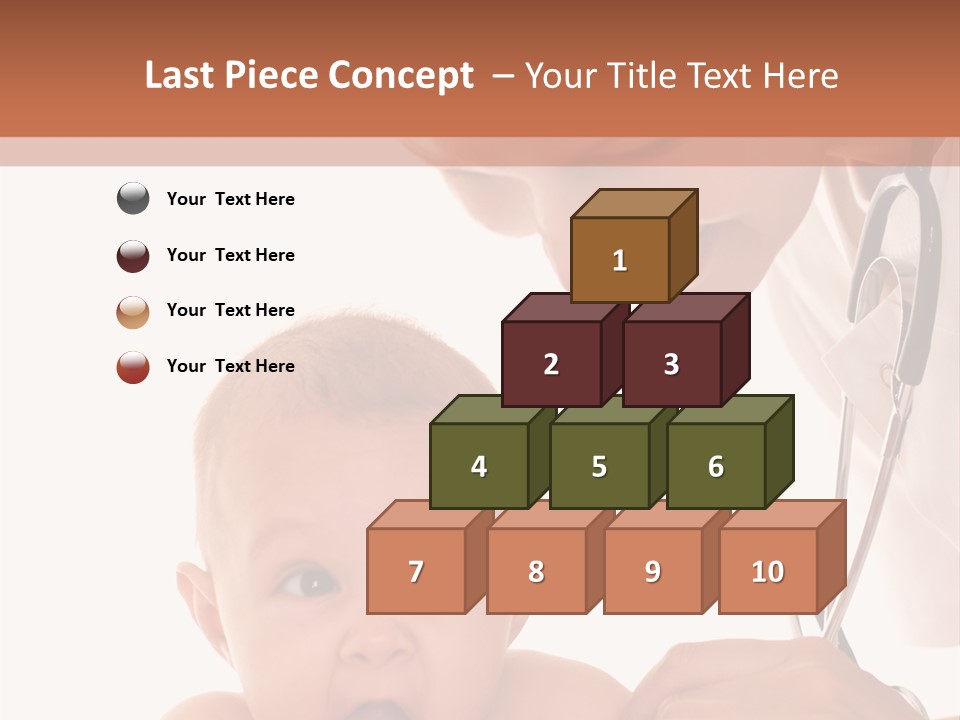 Last Piece Concept – Your Title Text Here

Your Text Here

Your Text Here

Your Text Here

Your Text Here

1

2 3

4 5 6

7 8 9 10